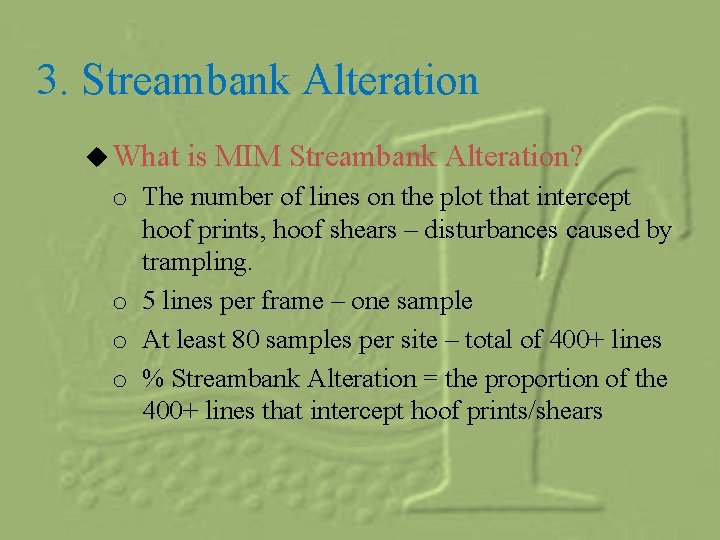 3. Streambank Alteration

◆ What is MIM Streambank Alteration?

o The number of lines on the plot that intercept hoof prints, hoof shears – disturbances caused by trampling.

o 5 lines per frame – one sample

o At least 80 samples per site – total of 400+ lines

o % Streambank Alteration = the proportion of the 400+ lines that intercept hoof prints/shears